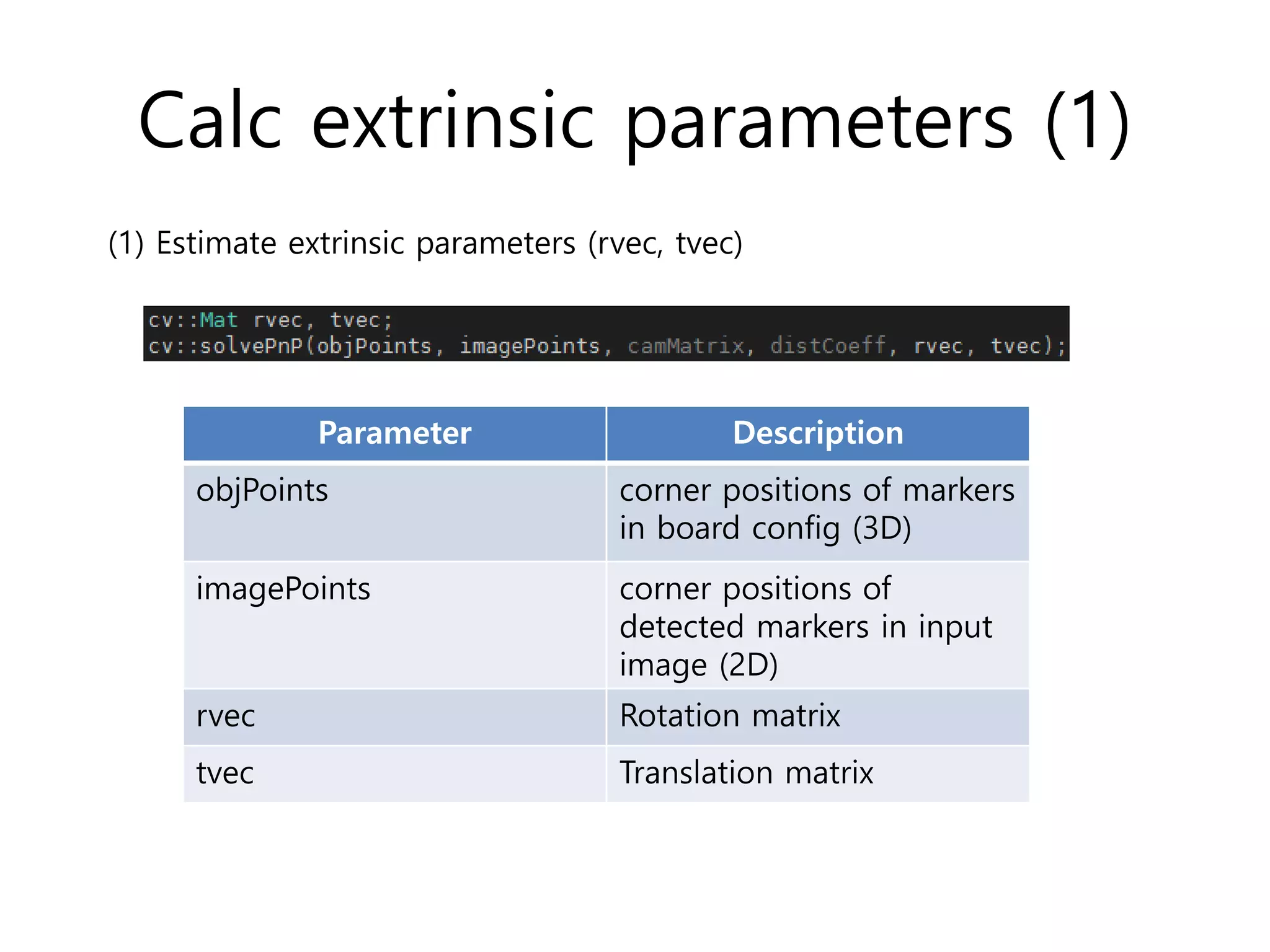 Calc extrinsic parameters (1)

(1) Estimate extrinsic parameters (rvec, tvec)

cv::Mat rvec, tvec;
cv::solvePnP(objPoints, imagePoints, camMatrix, distCoeff, rvec, tvec);

| Parameter | Description |
|---|---|
| objPoints | corner positions of markers in board config (3D) |
| imagePoints | corner positions of detected markers in input image (2D) |
| rvec | Rotation matrix |
| tvec | Translation matrix |